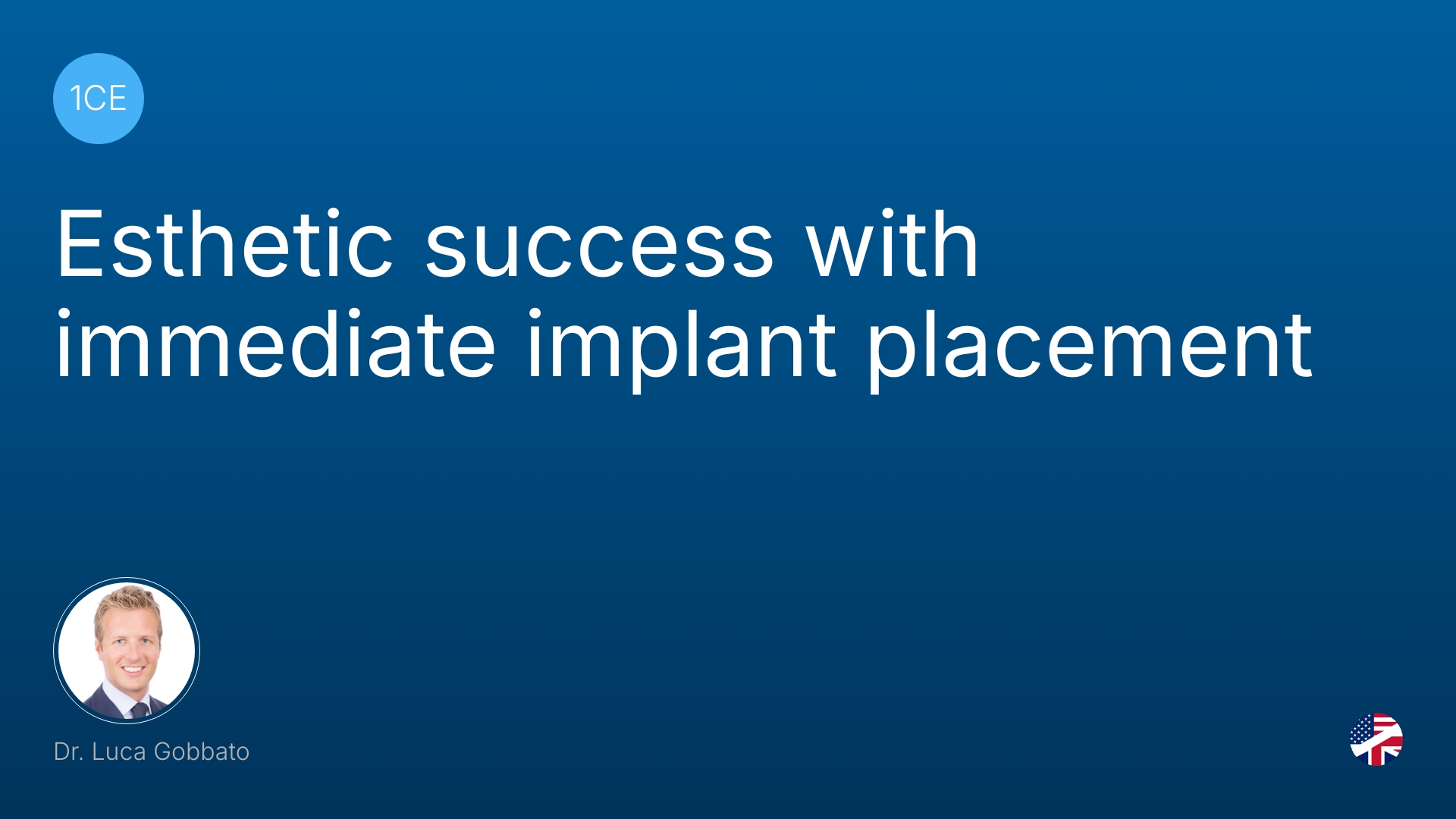 1CE

Esthetic success with immediate implant placement

Dr. Luca Gobbato